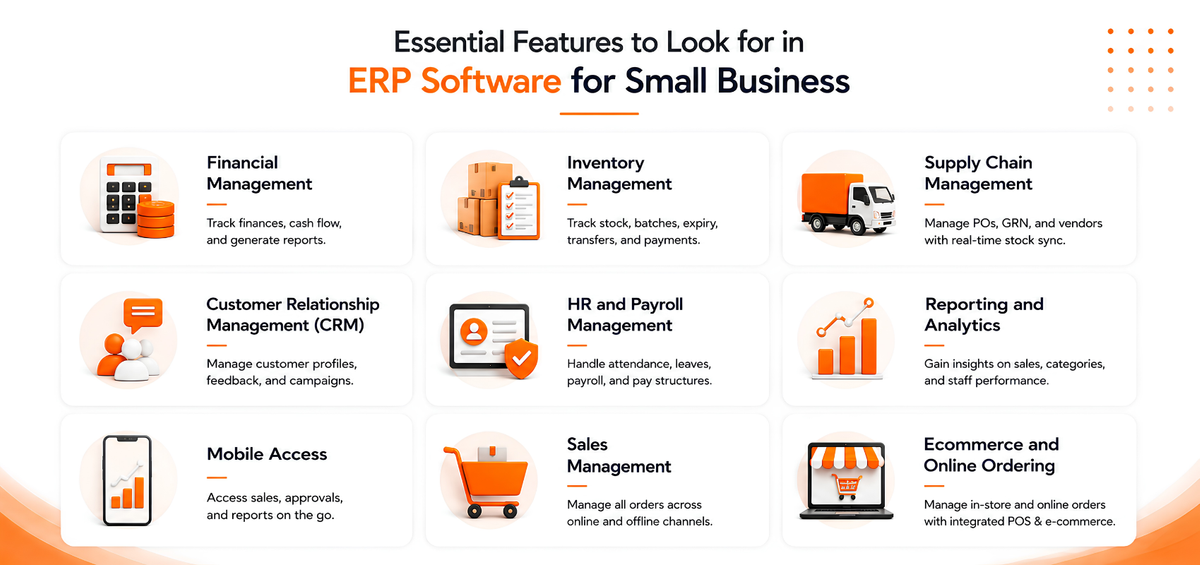 Essential Features to Look for in
ERP Software for Small Business

Financial Management
Track finances, cash flow, and generate reports.

Inventory Management
Track stock, batches, expiry, transfers, and payments.

Supply Chain Management
Manage POs, GRN, and vendors with real-time stock sync.

Customer Relationship Management (CRM)
Manage customer profiles, feedback, and campaigns.

HR and Payroll Management
Handle attendance, leaves, payroll, and pay structures.

Reporting and Analytics
Gain insights on sales, categories, and staff performance.

Mobile Access
Access sales, approvals, and reports on the go.

Sales Management
Manage all orders across online and offline channels.

Ecommerce and Online Ordering
Manage in-store and online orders with integrated POS & e-commerce.